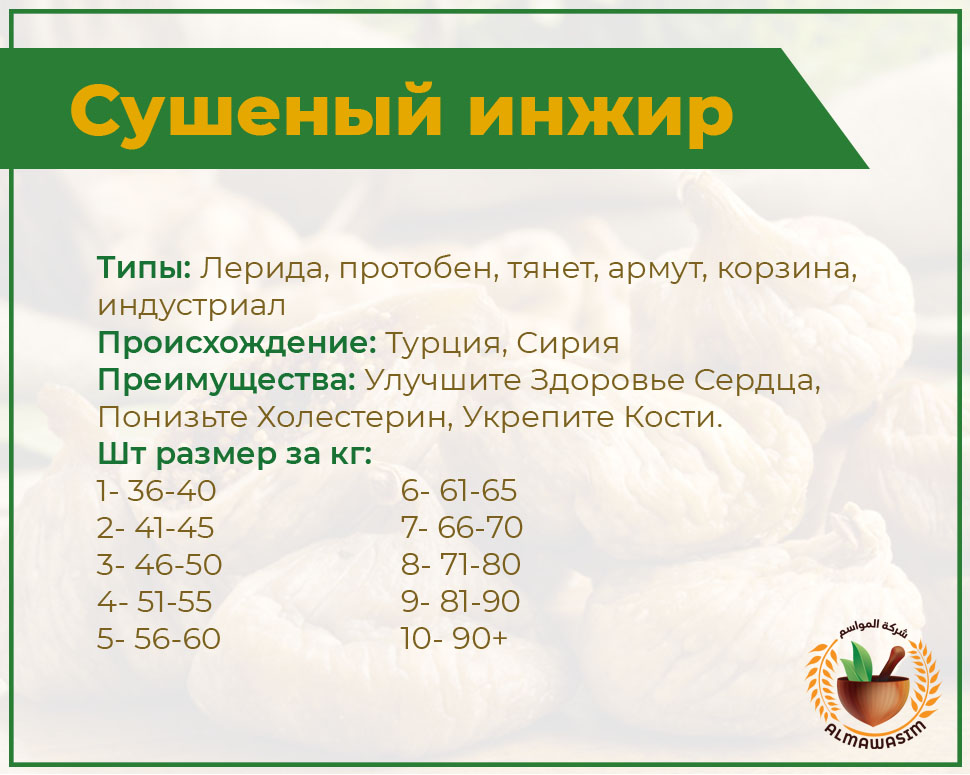 Сушеный инжир

Типы: Лерида, протобен, тянет, армут, корзина, индустриал
Происхождение: Турция, Сирия
Преимущества: Улучшите Здоровье Сердца, Понизьте Холестерин, Укрепите Кости.
Шт размер за кг:
1- 36-40
2- 41-45
3- 46-50
4- 51-55
5- 56-60

6- 61-65
7- 66-70
8- 71-80
9- 81-90
10- 90+

شركة المواسم
ALMAWASIM